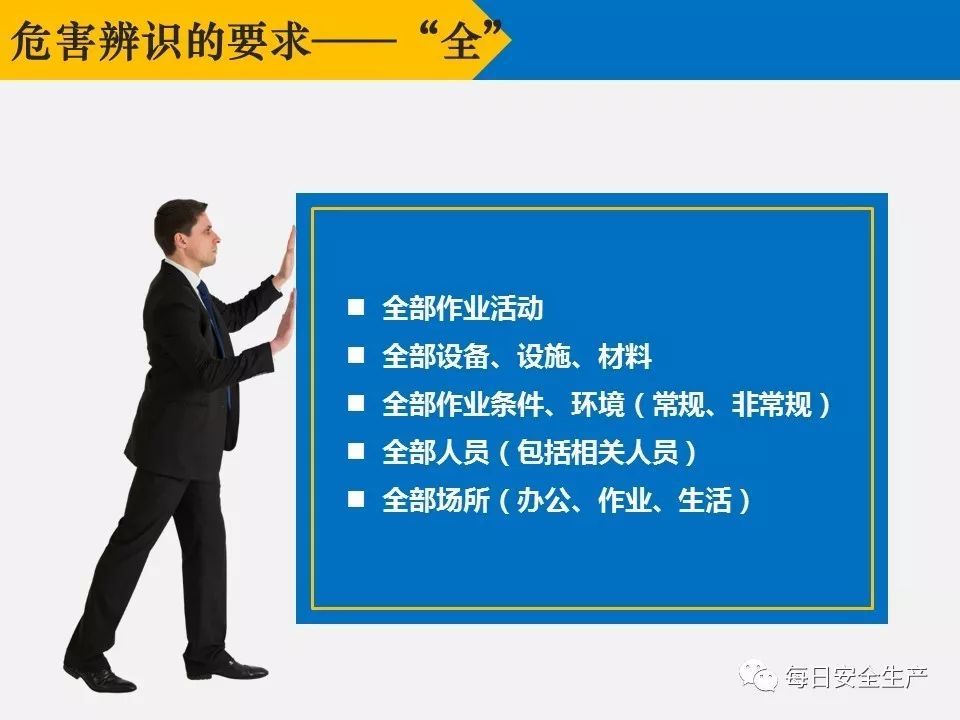 危害辨识的要求——“全”

■ 全部作业活动
■ 全部设备、设施、材料
■ 全部作业条件、环境（常规、非常规）
■ 全部人员（包括相关人员）
■ 全部场所（办公、作业、生活）

每日安全生产